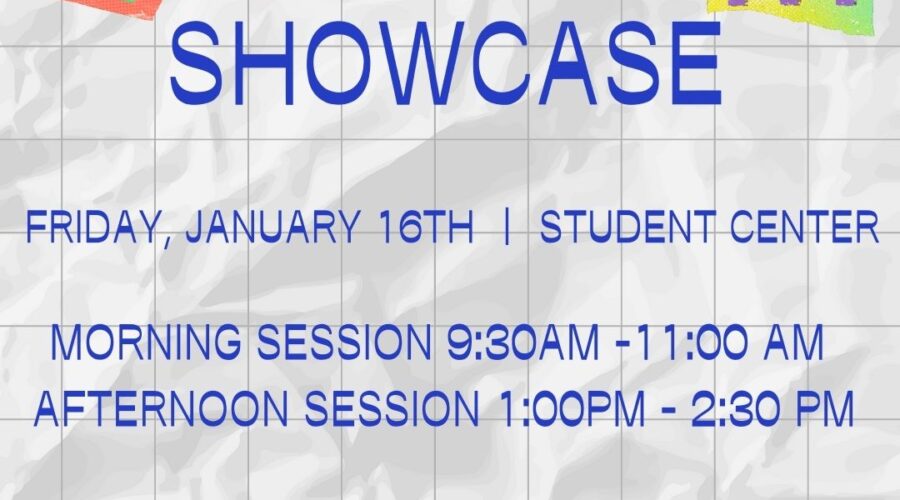 SHOWCASE

FRIDAY, JANUARY 16TH | STUDENT CENTER

MORNING SESSION 9:30AM -11:00 AM
AFTERNOON SESSION 1:00PM - 2:30 PM